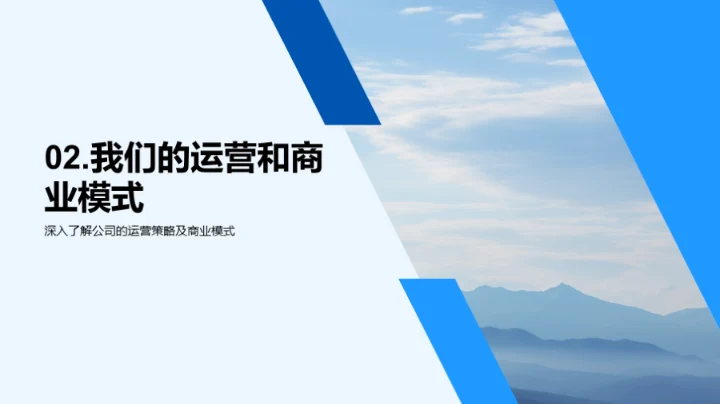 02.我们的运营和商业模式

深入了解公司的运营策略及商业模式